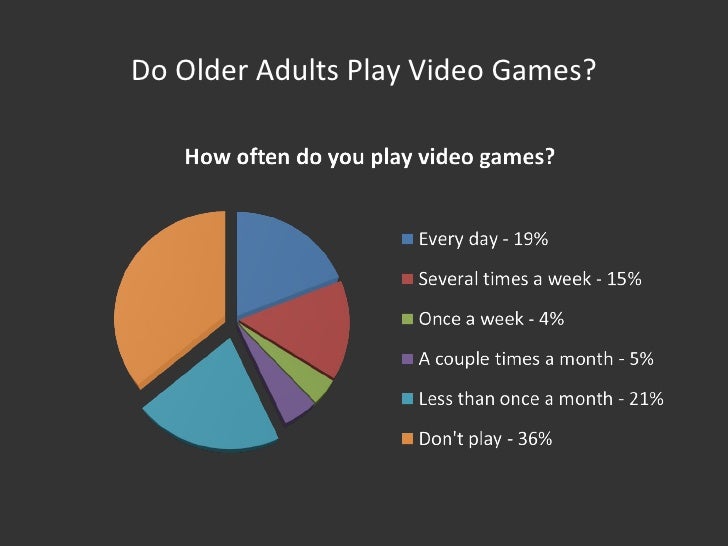 Do Older Adults Play Video Games?

How often do you play video games?

Every day - 19%

Several times a week - 15%

Once a week - 4%

A couple times a month - 5%

Less than once a month - 21%

Don't play - 36%